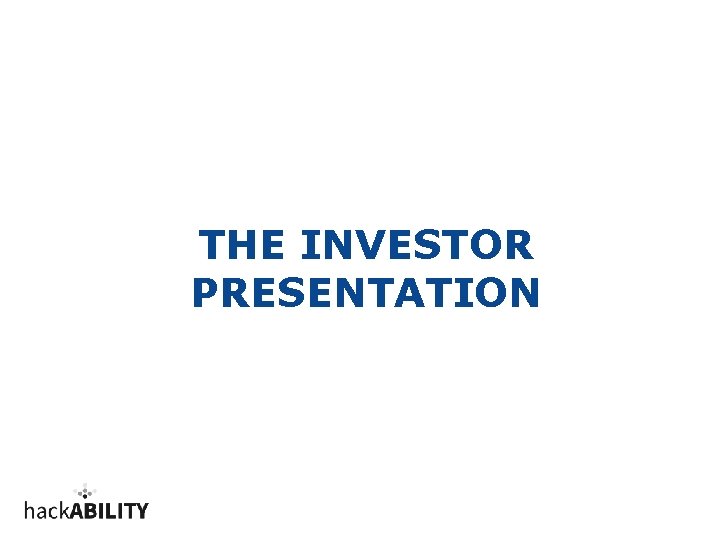 THE INVESTOR PRESENTATION

hackABILITY